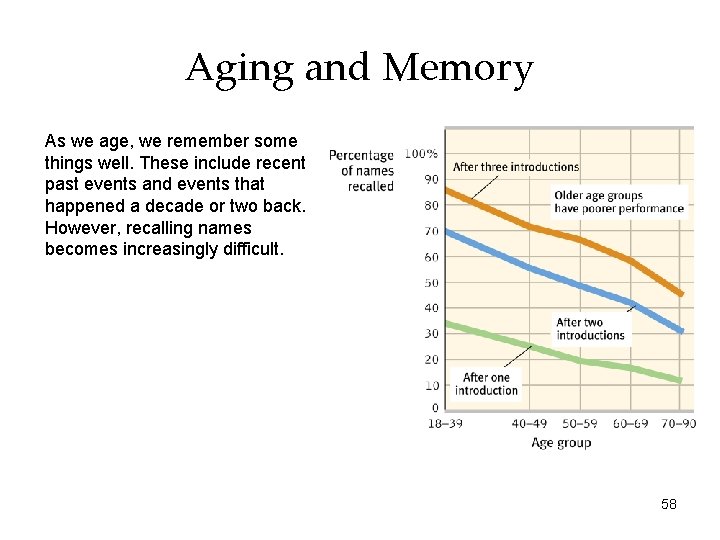 Aging and Memory

As we age, we remember some things well. These include recent past events and events that happened a decade or two back. However, recalling names becomes increasingly difficult.

Percentage of names recalled

100%
90
80
70
60
50
40
30
20
10
0

After three introductions

Older age groups have poorer performance

After two introductions

After one introduction

18–39 40–49 50–59 60–69 70–90

Age group

58